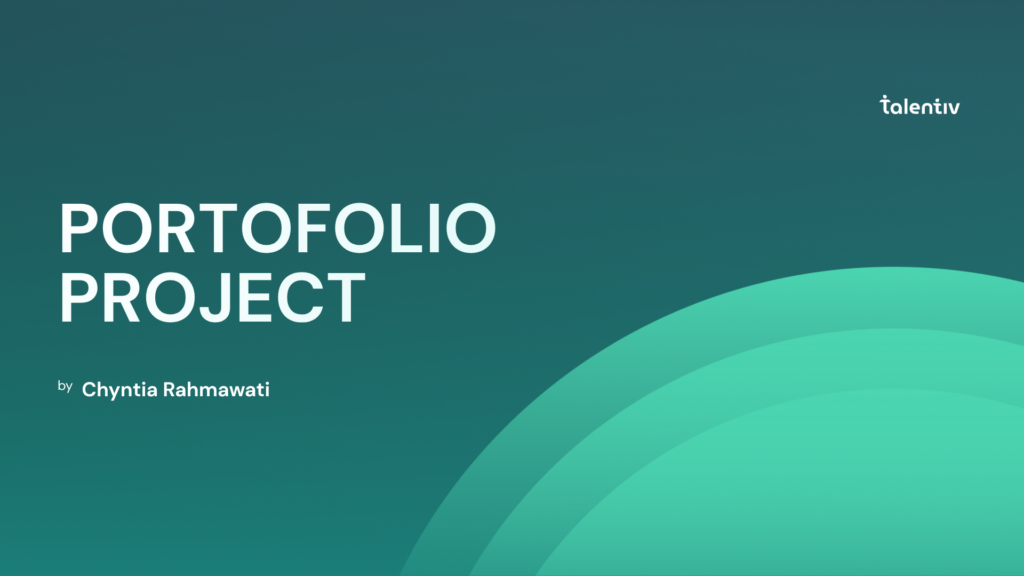 talentiv

PORTOFOLIO PROJECT

by Chyntia Rahmawati